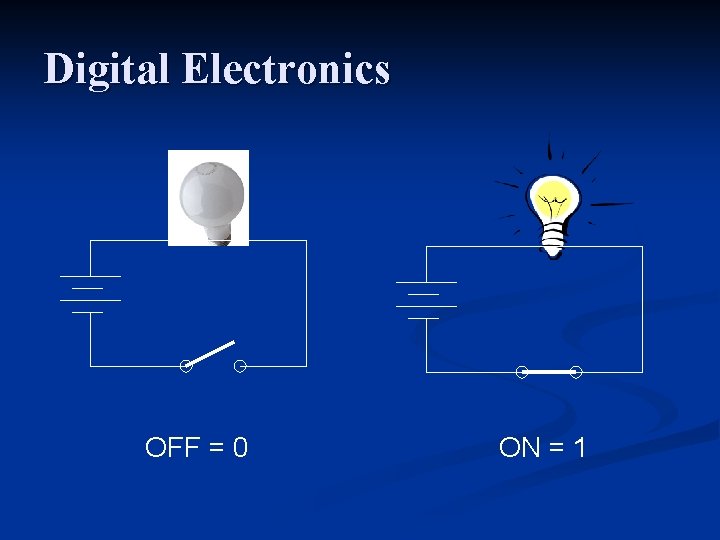 Digital Electronics

OFF = 0

ON = 1